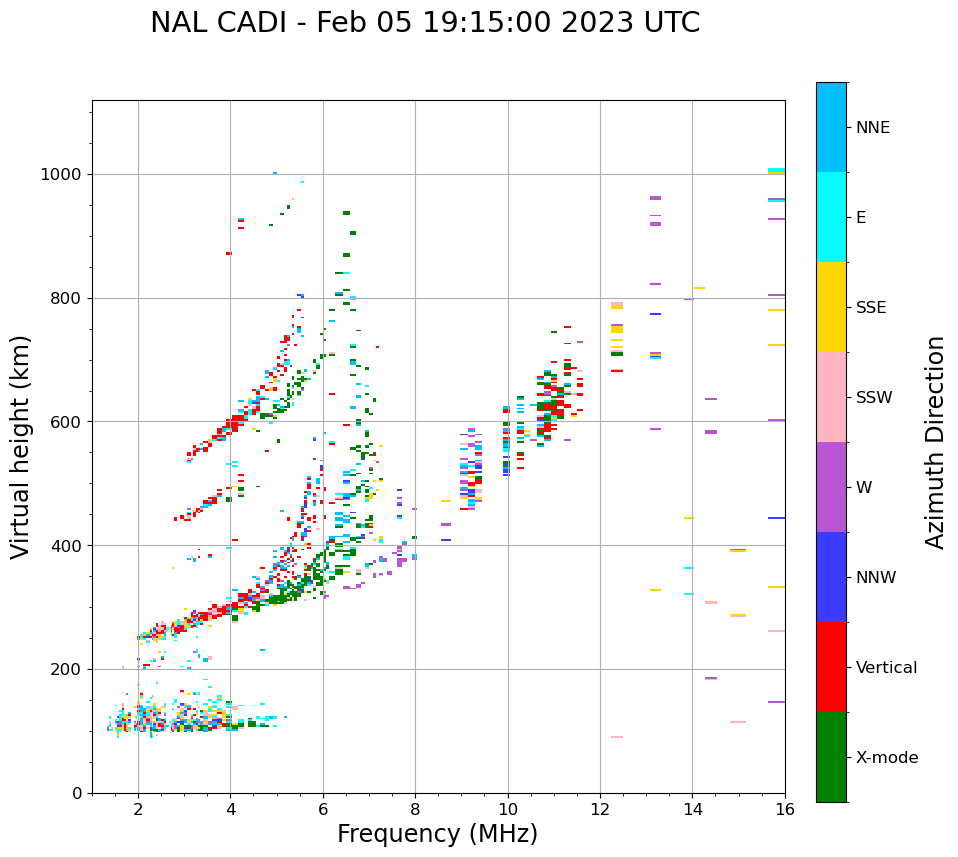 NAL CADI - Feb 05 19:15:00 2023 UTC

Virtual height (km)

1000
800
600
400
200
0

2
4
6
8
10
12
14
16

Frequency (MHz)

NNE
E
SSE
SSW
W
NNW
Vertical
X-mode

Azimuth Direction